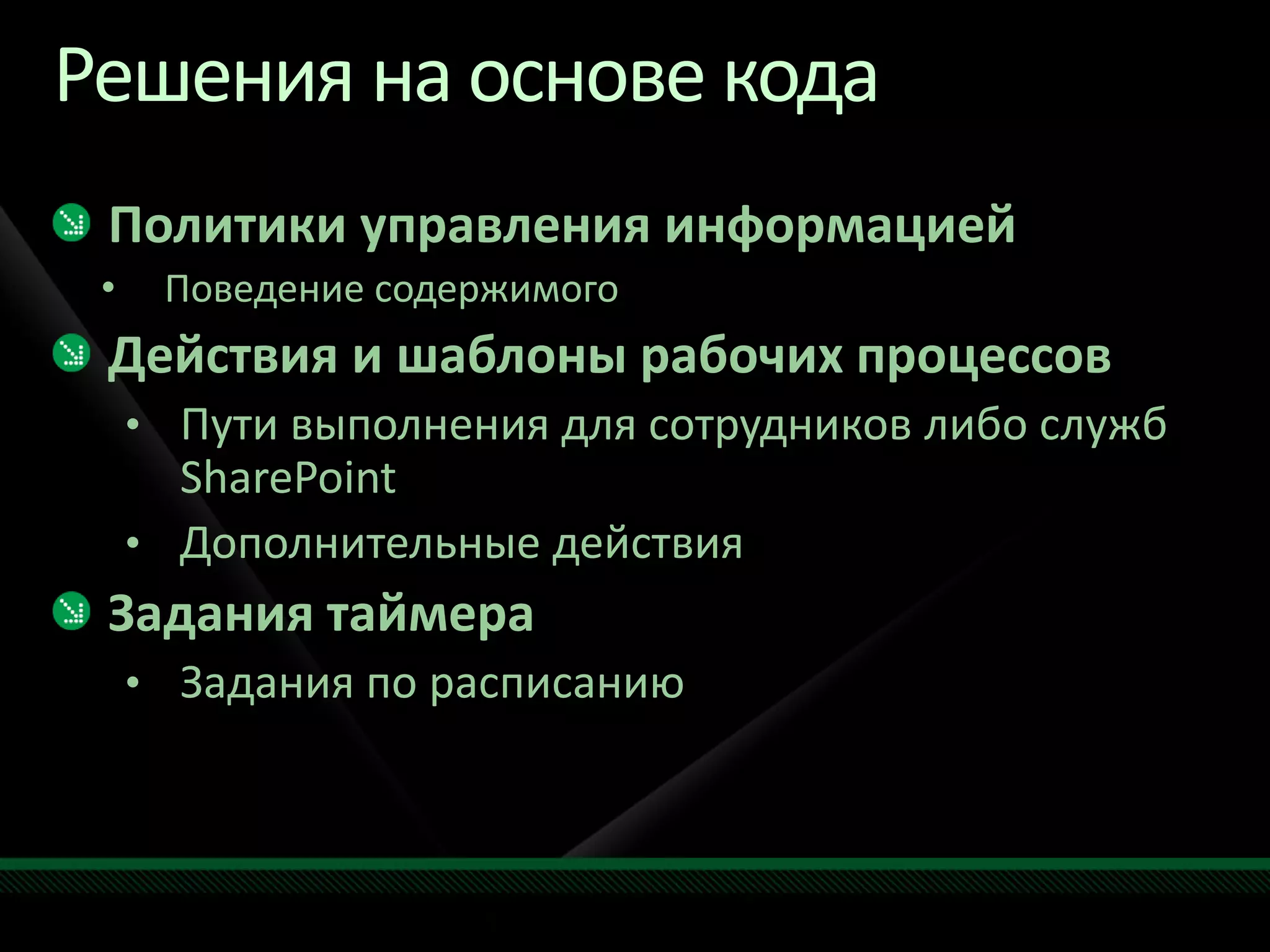 Решения на основе кода

Политики управления информацией

• Поведение содержимого

Действия и шаблоны рабочих процессов

• Пути выполнения для сотрудников либо служб SharePoint

• Дополнительные действия

Задания таймера

• Задания по расписанию